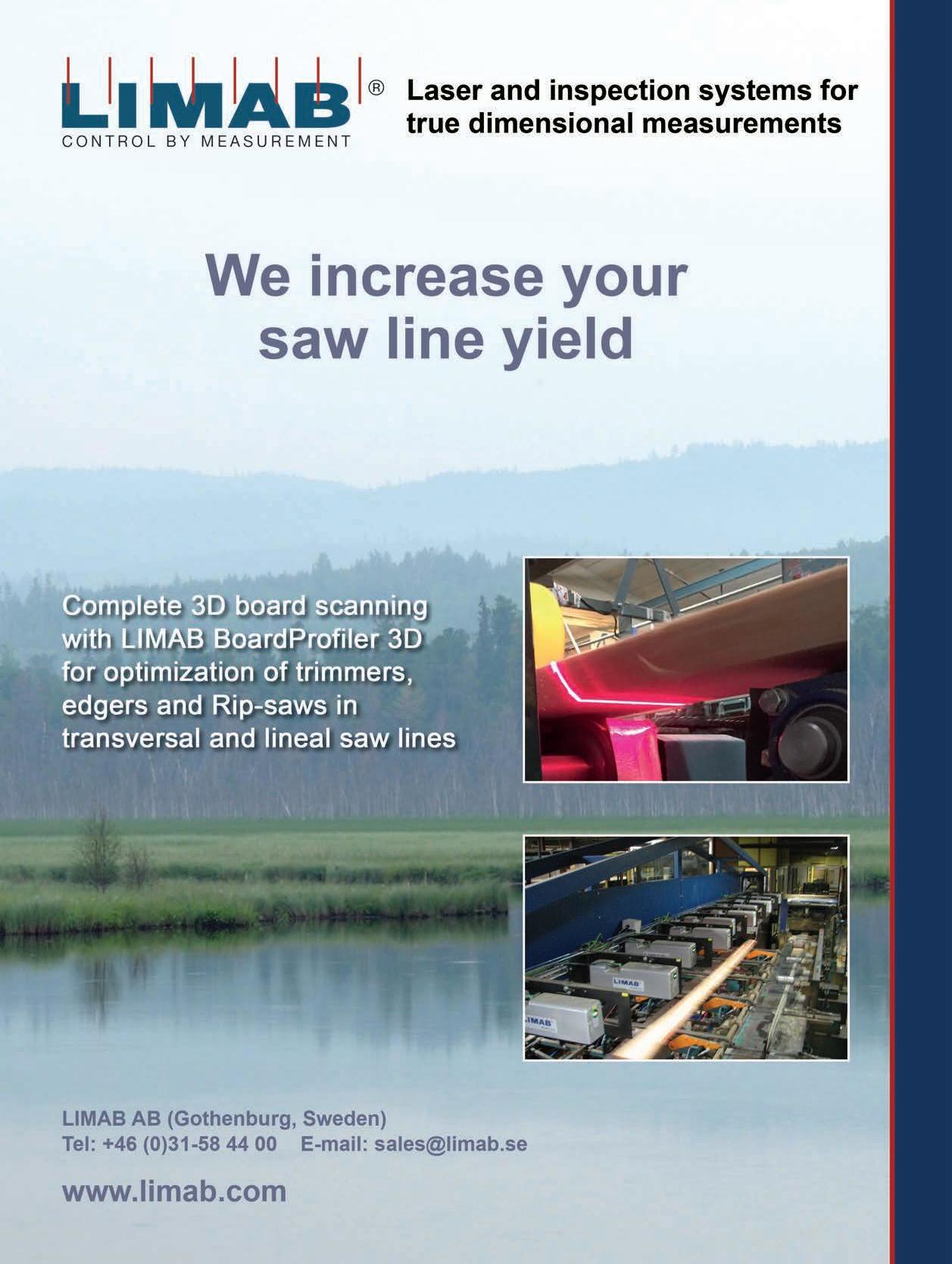 LIMAB®
CONTROL BY MEASUREMENT

Laser and inspection systems for true dimensional measurements

We increase your saw line yield

Complete 3D board scanning with LIMAB BoardProfiler 3D for optimization of trimmers, edgers and Rip-saws in transversal and lineal saw lines

LIMAB

LIMAB

LIMAB AB (Gothenburg, Sweden)
Tel: +46 (0)31-58 44 00 E-mail: sales@limab.se

www.limab.com